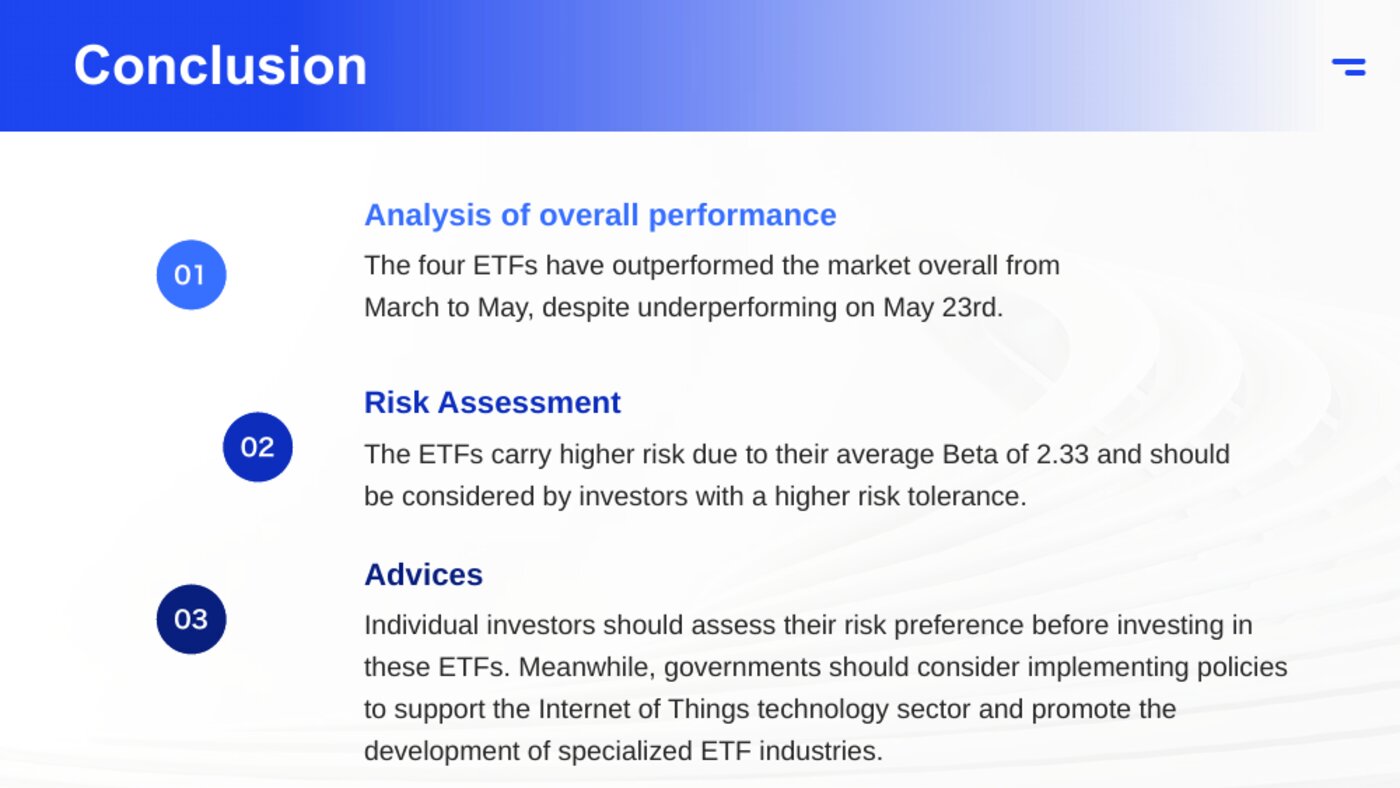 Conclusion

01

Analysis of overall performance

The four ETFs have outperformed the market overall from March to May, despite underperforming on May 23rd.

02

Risk Assessment

The ETFs carry higher risk due to their average Beta of 2.33 and should be considered by investors with a higher risk tolerance.

03

Advices

Individual investors should assess their risk preference before investing in these ETFs. Meanwhile, governments should consider implementing policies to support the Internet of Things technology sector and promote the development of specialized ETF industries.